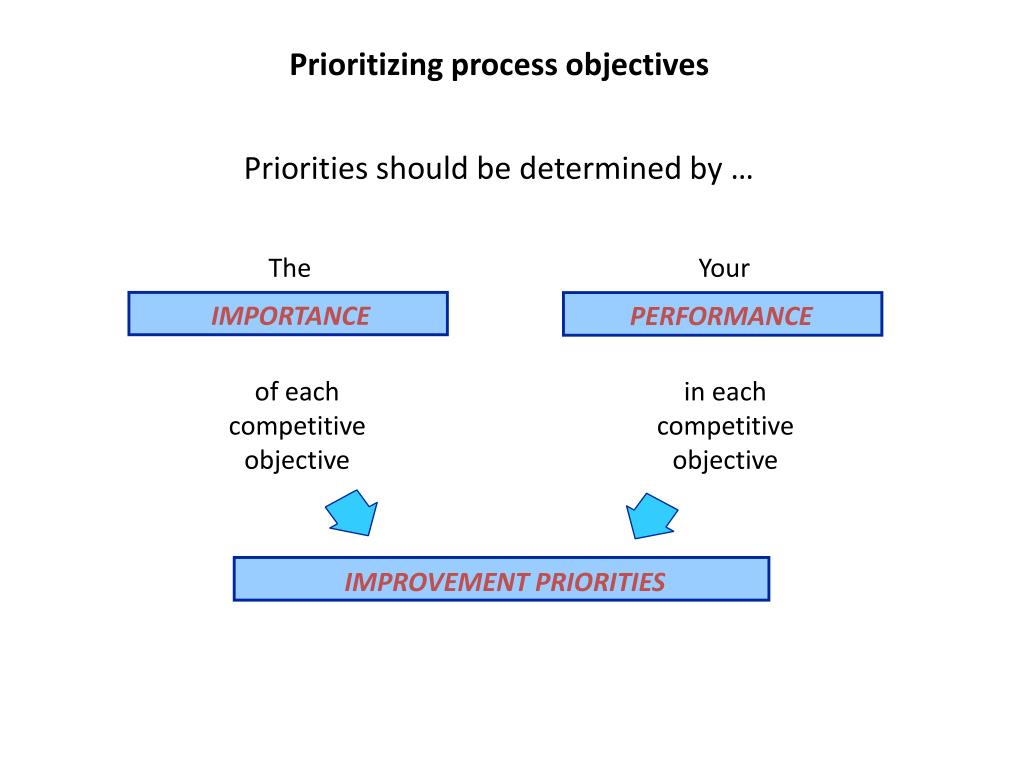 Prioritizing process objectives

Priorities should be determined by …

The

IMPORTANCE

of each competitive objective

Your

PERFORMANCE

in each competitive objective

IMPROVEMENT PRIORITIES